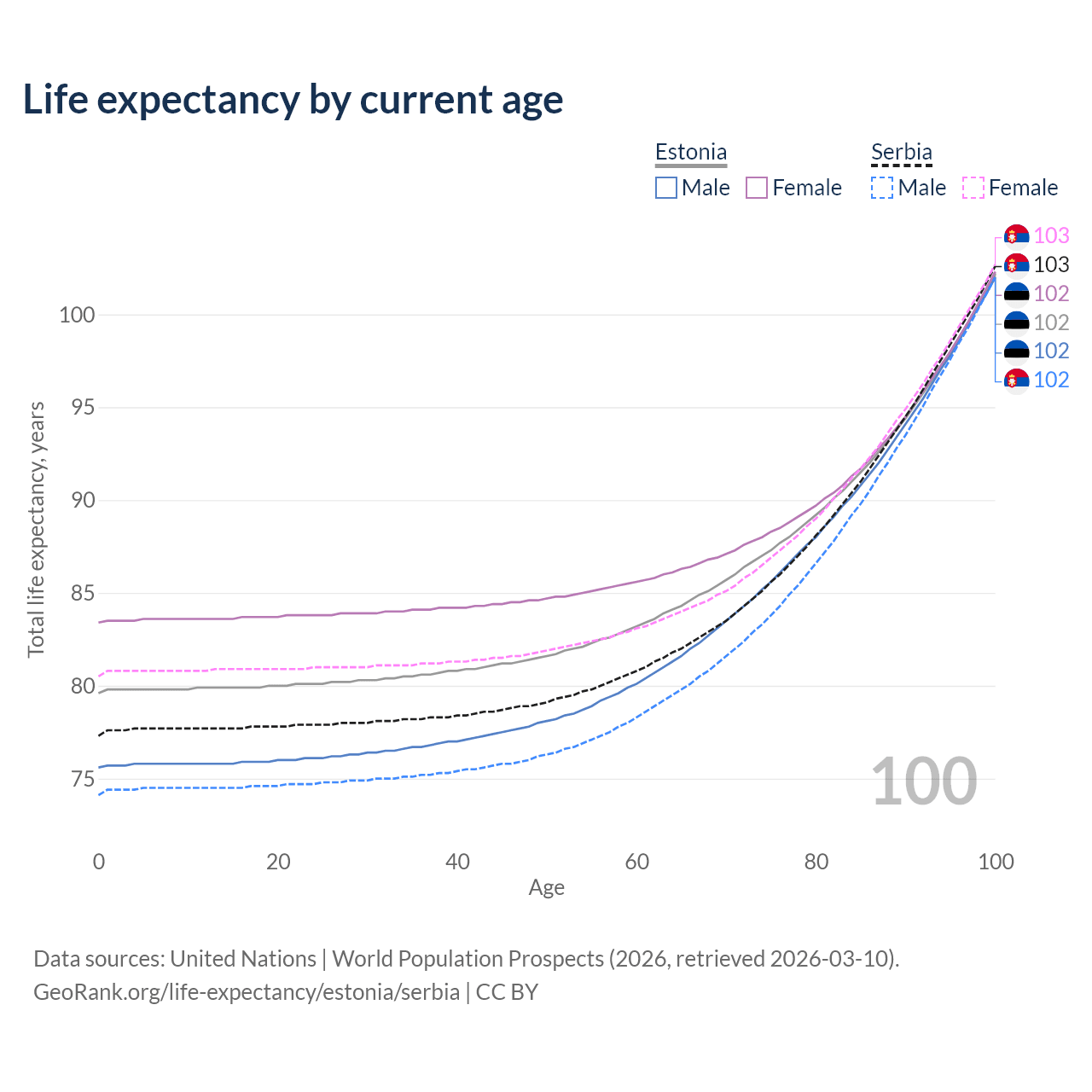 Life expectancy by current age

Estonia
Male Female

Serbia
Male Female

103
103
102
102
102
102

Total life expectancy, years

100
95
90
85
80
75

100

0 20 40 60 80 100
Age

Data sources: United Nations | World Population Prospects (2026, retrieved 2026-03-10).
GeoRank.org/life-expectancy/estonia/serbia | CC BY